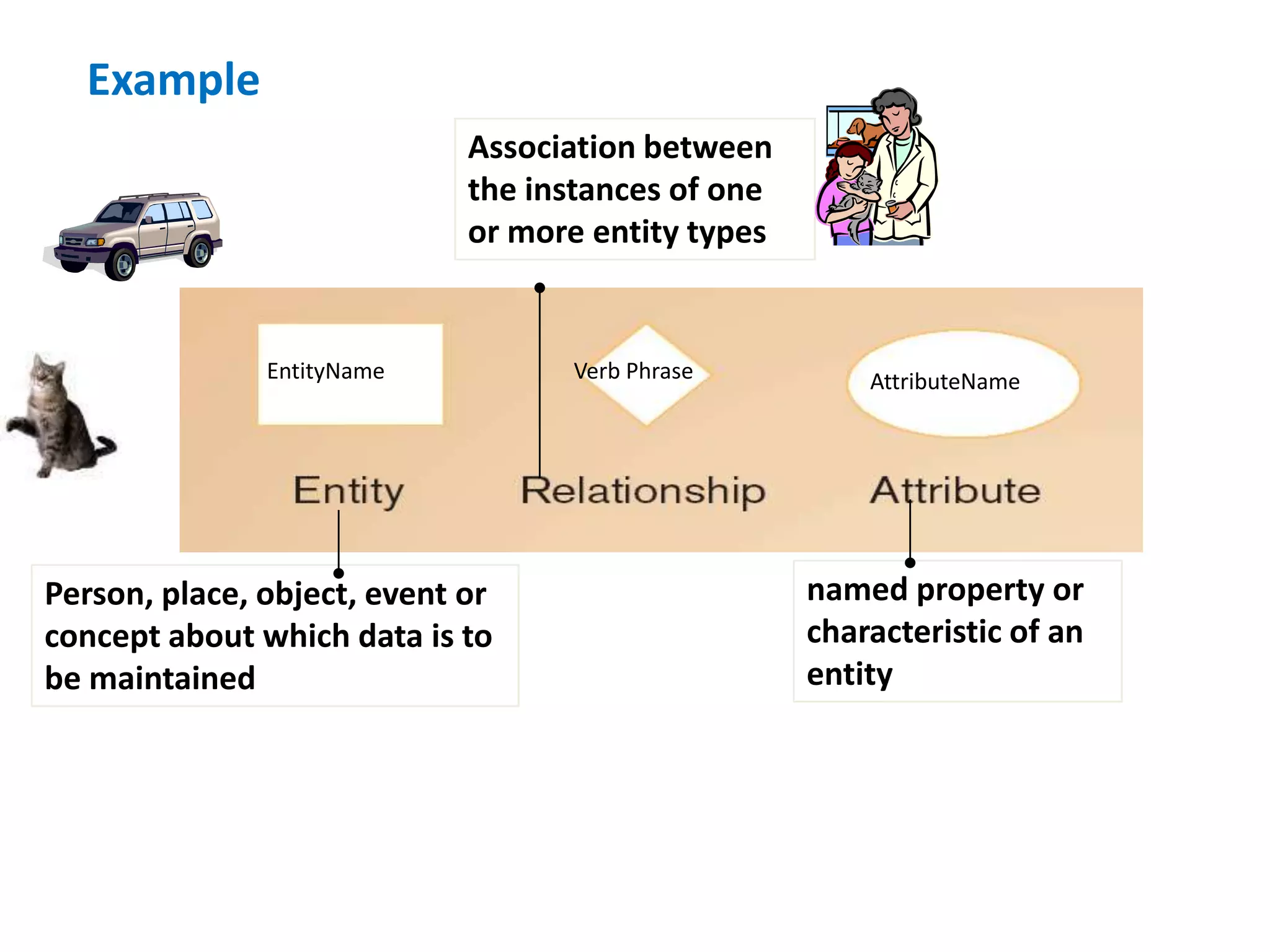 Example

Association between the instances of one or more entity types

EntityName

Verb Phrase

AttributeName

Entity

Relationship

Attribute

Person, place, object, event or concept about which data is to be maintained

named property or characteristic of an entity